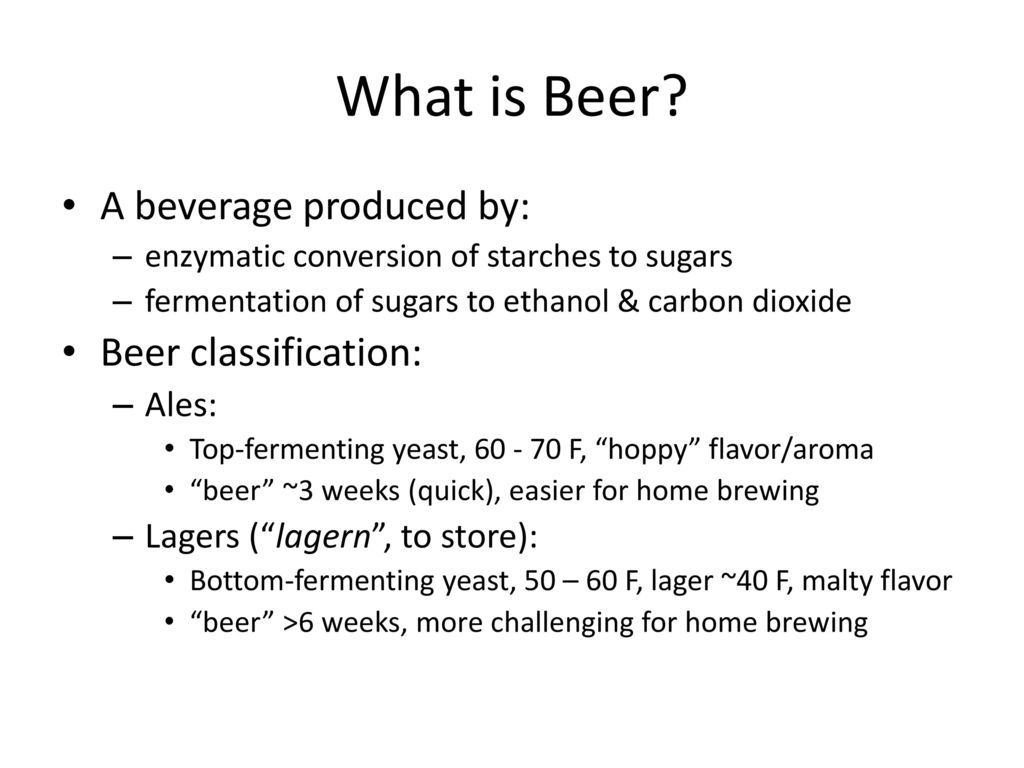 What is Beer?

• A beverage produced by:
– enzymatic conversion of starches to sugars
– fermentation of sugars to ethanol & carbon dioxide

• Beer classification:
– Ales:
• Top-fermenting yeast, 60 - 70 F, “hoppy” flavor/aroma
• “beer” ~3 weeks (quick), easier for home brewing
– Lagers (“lagern”, to store):
• Bottom-fermenting yeast, 50 – 60 F, lager ~40 F, malty flavor
• “beer” >6 weeks, more challenging for home brewing